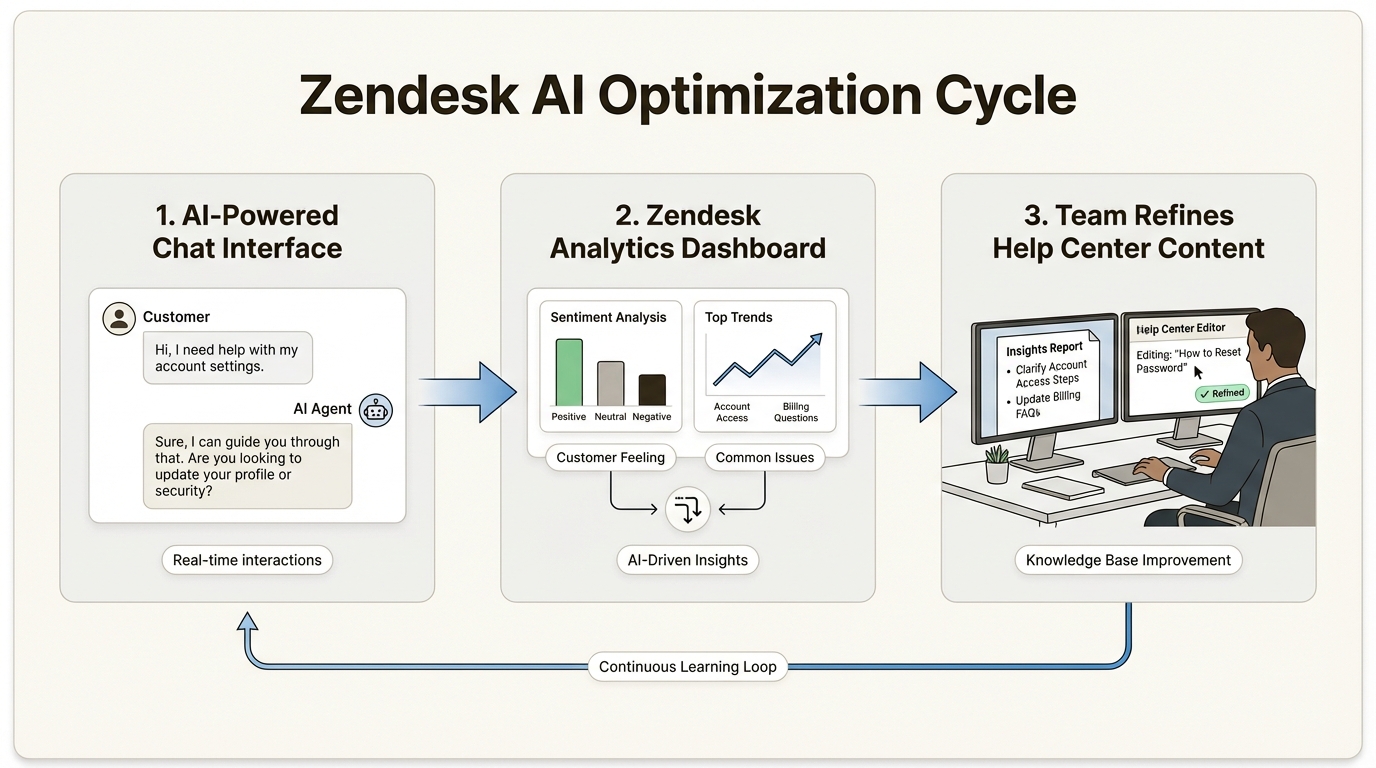 Zendesk AI Optimization Cycle

1. AI-Powered Chat Interface

Customer

Hi, I need help with my account settings.

AI Agent

Sure, I can guide you through that. Are you looking to update your profile or security?

Real-time interactions

2. Zendesk Analytics Dashboard

Sentiment Analysis

Positive Neutral Negative

Top Trends

Account Access Billing Questions

Customer Feeling

Common Issues

AI-Driven Insights

3. Team Refines Help Center Content

Insights Report
• Clarify Account Access Steps
• Update Billing FAQs

Help Center Editor
Editing: "How to Reset Password"
✓ Refined

Knowledge Base Improvement

Continuous Learning Loop